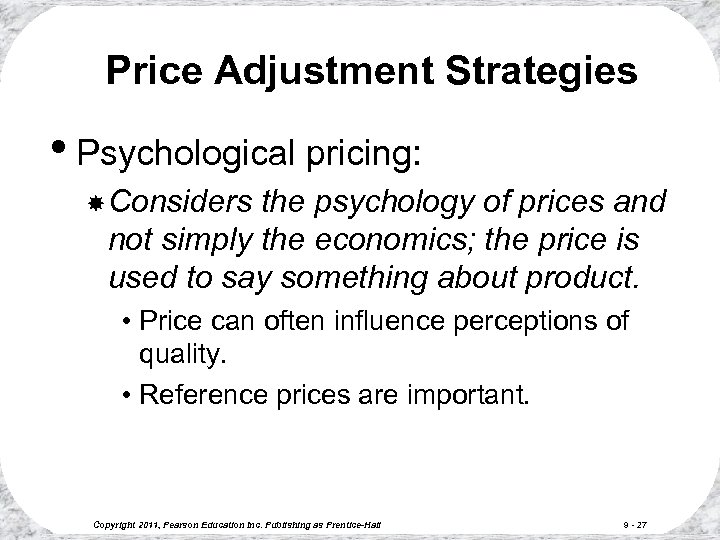 Price Adjustment Strategies

• Psychological pricing:

Considers the psychology of prices and not simply the economics; the price is used to say something about product.

• Price can often influence perceptions of quality.

• Reference prices are important.

Copyright 2011, Pearson Education Inc. Publishing as Prentice-Hall

9 - 27